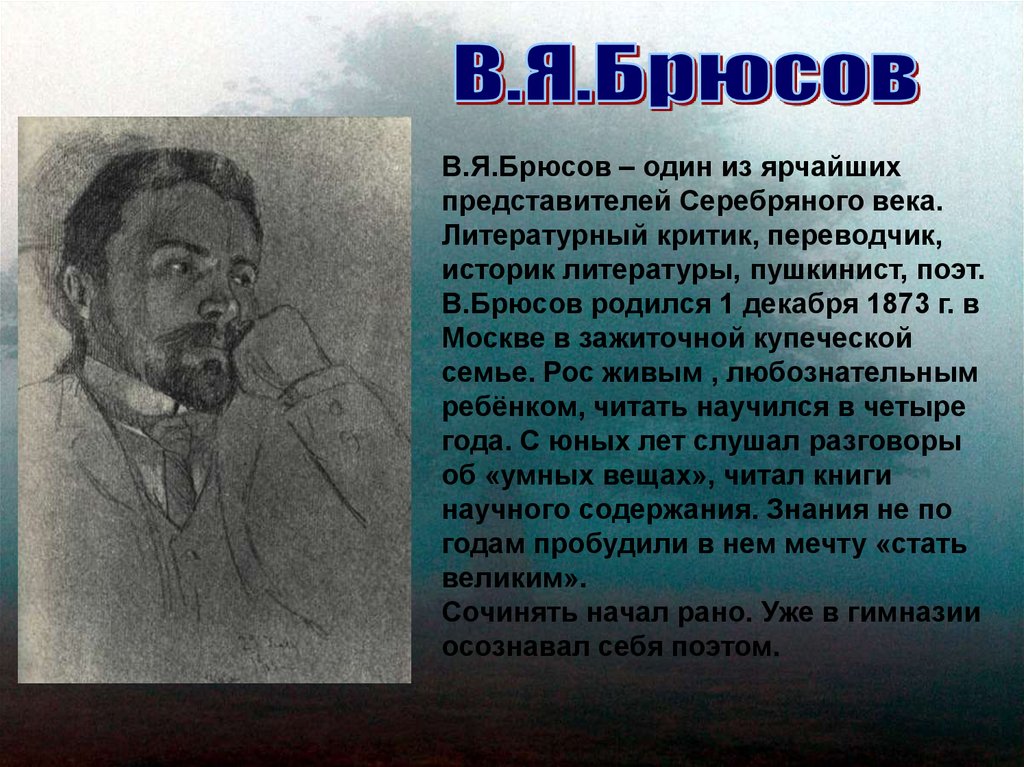 В.Я.Брюсов

В.Я.Брюсов – один из ярчайших представителей Серебряного века. Литературный критик, переводчик, историк литературы, пушкинист, поэт. В.Брюсов родился 1 декабря 1873 г. в Москве в зажиточной купеческой семье. Рос живым , любознательным ребёнком, читать научился в четыре года. С юных лет слушал разговоры об «умных вещах», читал книги научного содержания. Знания не по годам пробудили в нем мечту «стать великим».
Сочинять начал рано. Уже в гимназии осознавал себя поэтом.